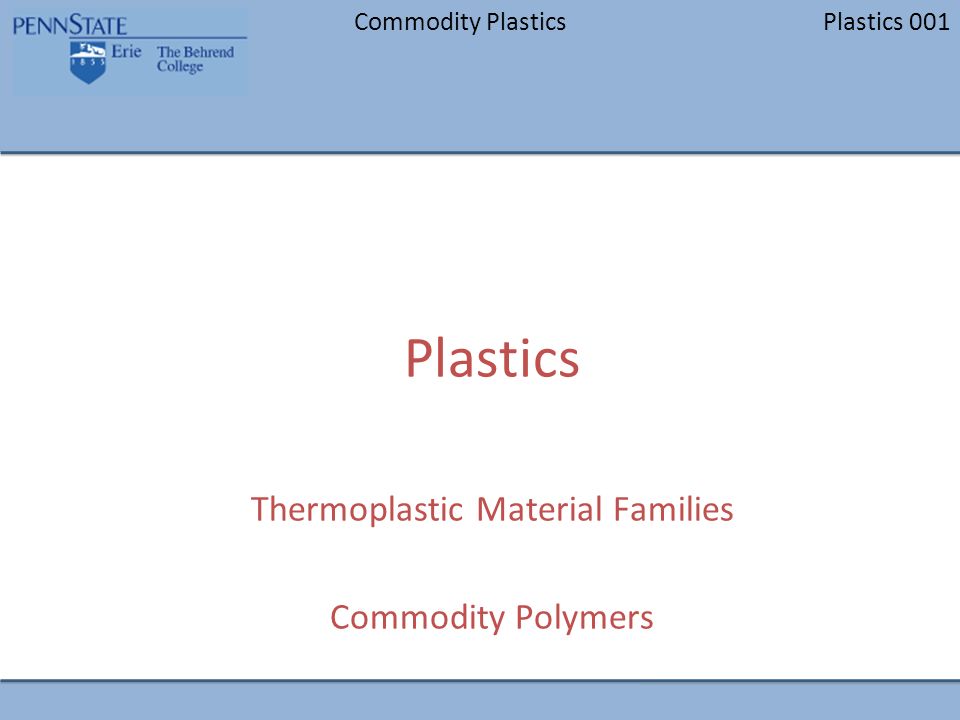 PENNSTATE
1855
Erie The Behrend College

Commodity Plastics

Plastics 001

Plastics

Thermoplastic Material Families

Commodity Polymers